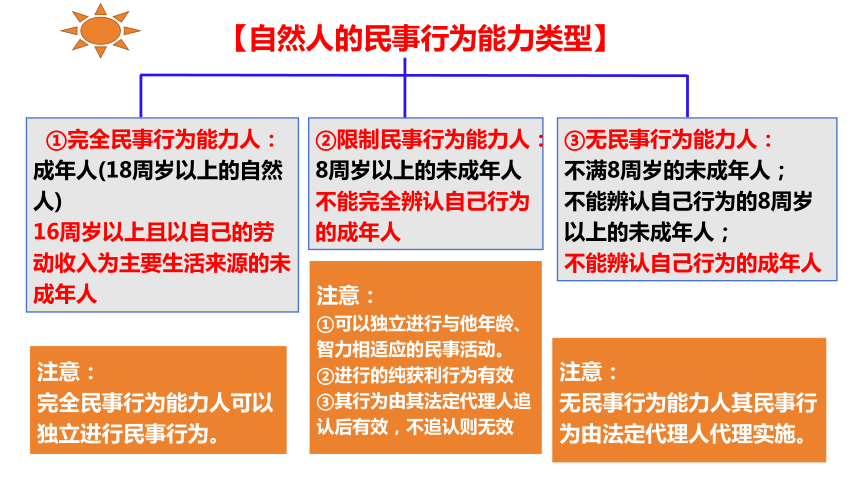 【自然人的民事行为能力类型】

①完全民事行为能力人：
成年人(18周岁以上的自然人)
16周岁以上且以自己的劳动收入为主要生活来源的未成年人

注意：
完全民事行为能力人可以独立进行民事行为。

②限制民事行为能力人：
8周岁以上的未成年人
不能完全辨认自己行为的成年人

注意：
①可以独立进行与他年龄、智力相适应的民事活动。
②进行的纯获利行为有效
③其行为由其法定代理人追认后有效，不追认则无效

③无民事行为能力人：
不满8周岁的未成年人；
不能辨认自己行为的8周岁以上的未成年人；
不能辨认自己行为的成年人

注意：
无民事行为能力人其民事行为由法定代理人代理实施。